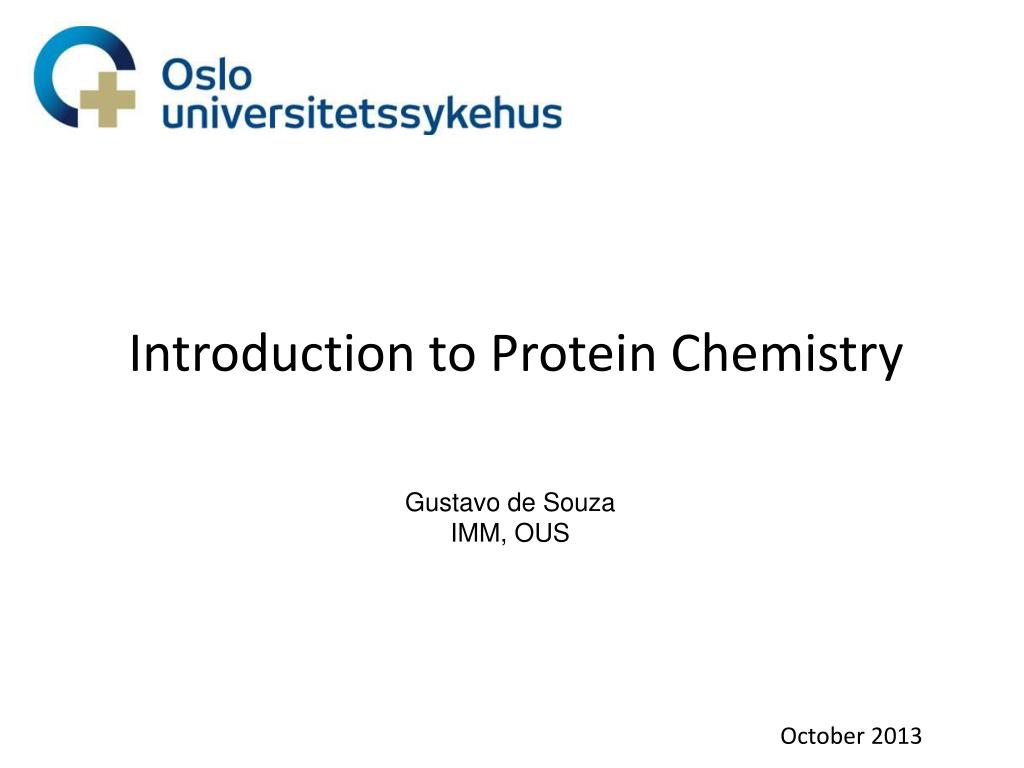 Oslo universitetssykehus

Introduction to Protein Chemistry

Gustavo de Souza
IMM, OUS

October 2013